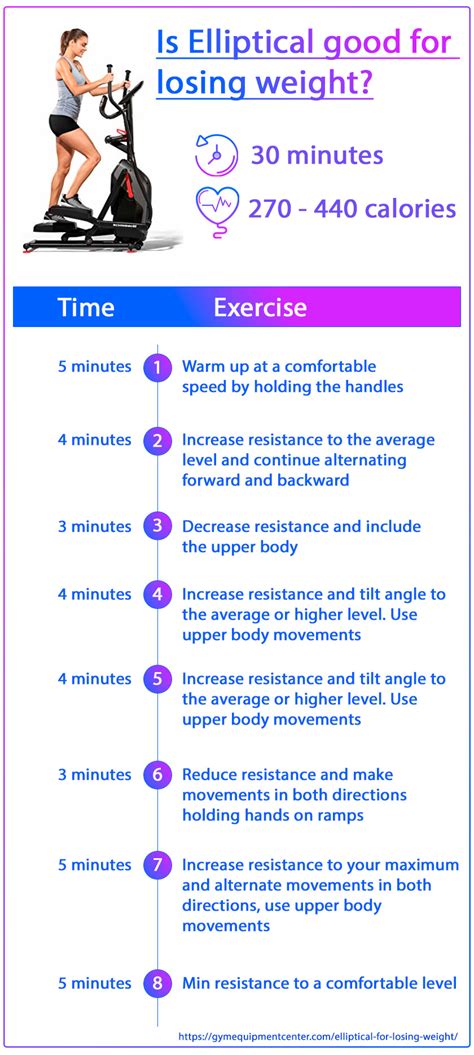 Is Elliptical good for losing weight?

30 minutes

270 - 440 calories

| Time | | Exercise |
|---|---|---|
| 5 minutes | 1 | Warm up at a comfortable speed by holding the handles |
| 4 minutes | 2 | Increase resistance to the average level and continue alternating forward and backward |
| 3 minutes | 3 | Decrease resistance and include the upper body |
| 4 minutes | 4 | Increase resistance and tilt angle to the average or higher level. Use upper body movements |
| 4 minutes | 5 | Increase resistance and tilt angle to the average or higher level. Use upper body movements |
| 3 minutes | 6 | Reduce resistance and make movements in both directions holding hands on ramps |
| 5 minutes | 7 | Increase resistance to your maximum and alternate movements in both directions, use upper body movements |
| 5 minutes | 8 | Min resistance to a comfortable level |

https://gymequipmentcenter.com/elliptical-for-losing-weight/